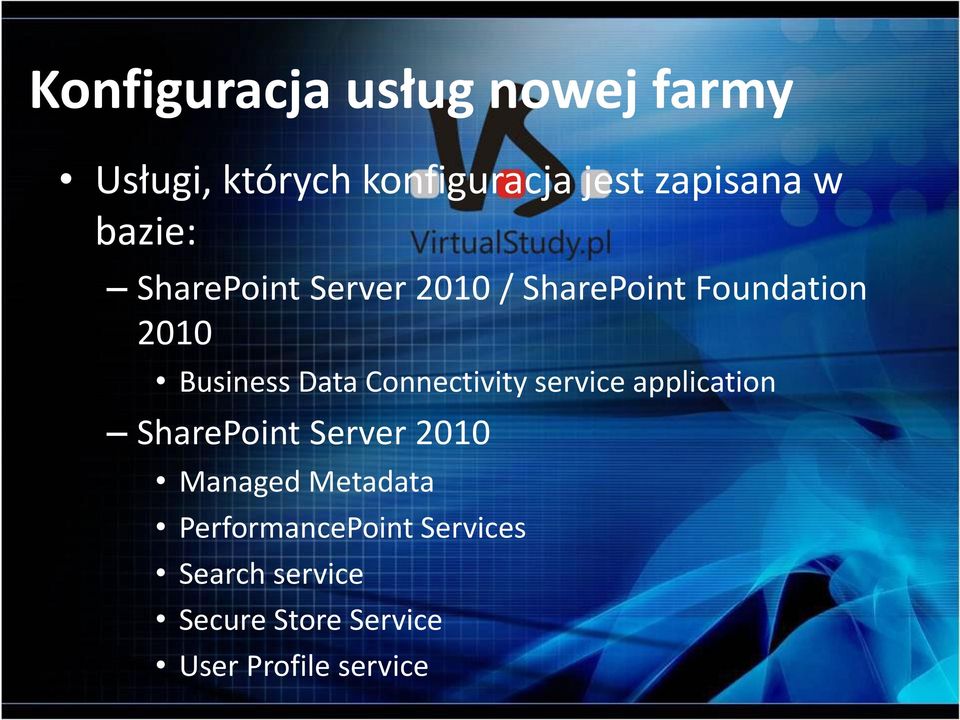 Konfiguracja usług nowej farmy

• Usługi, których konfiguracja jest zapisana w bazie:

VirtualStudy.pl

– SharePoint Server 2010 / SharePoint Foundation 2010

• Business Data Connectivity service application

– SharePoint Server 2010

• Managed Metadata

• PerformancePoint Services

• Search service

• Secure Store Service

• User Profile service